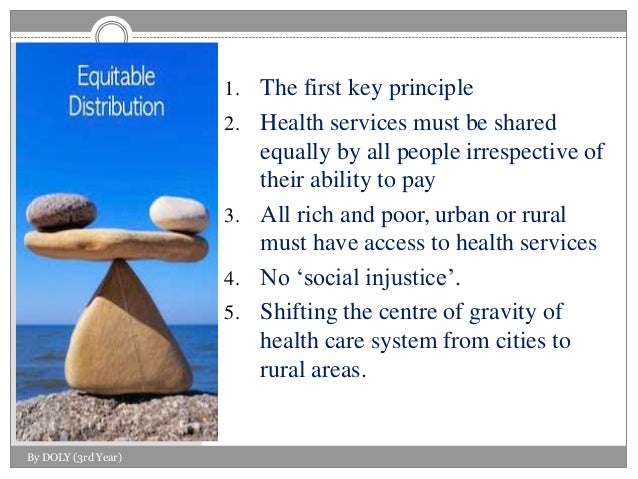 Equitable Distribution

1. The first key principle
2. Health services must be shared equally by all people irrespective of their ability to pay
3. All rich and poor, urban or rural must have access to health services
4. No ‘social injustice’.
5. Shifting the centre of gravity of health care system from cities to rural areas.

By DOLY (3rd Year)